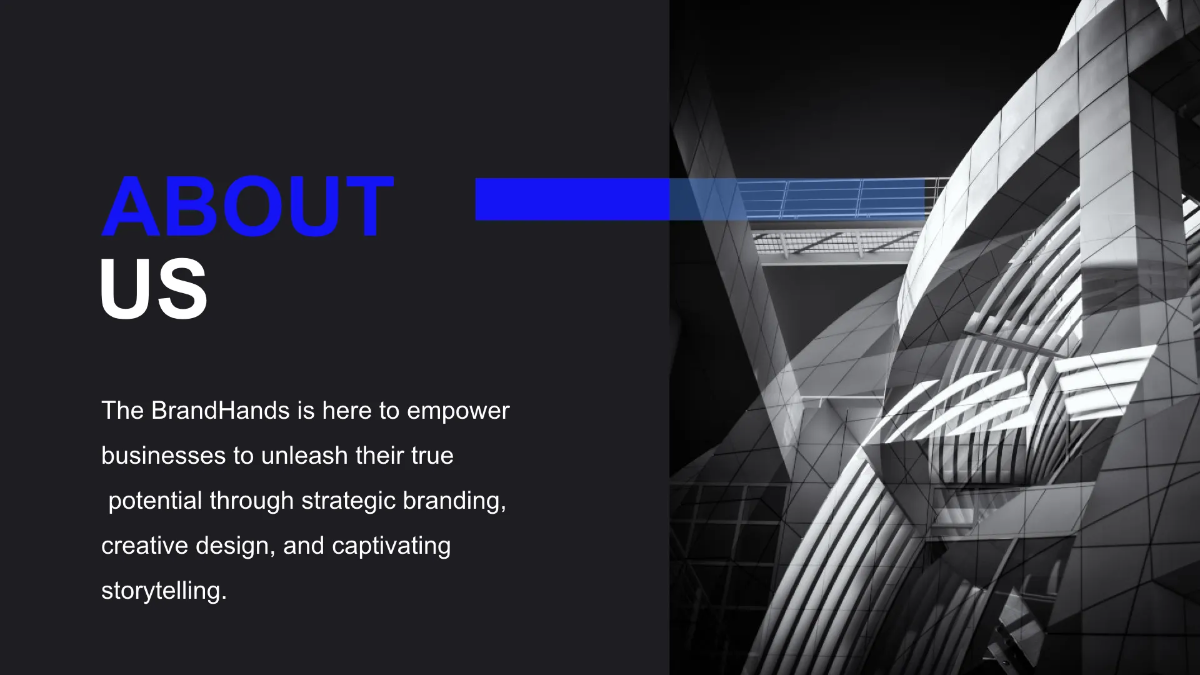 ABOUT
US

The BrandHands is here to empower businesses to unleash their true potential through strategic branding, creative design, and captivating storytelling.